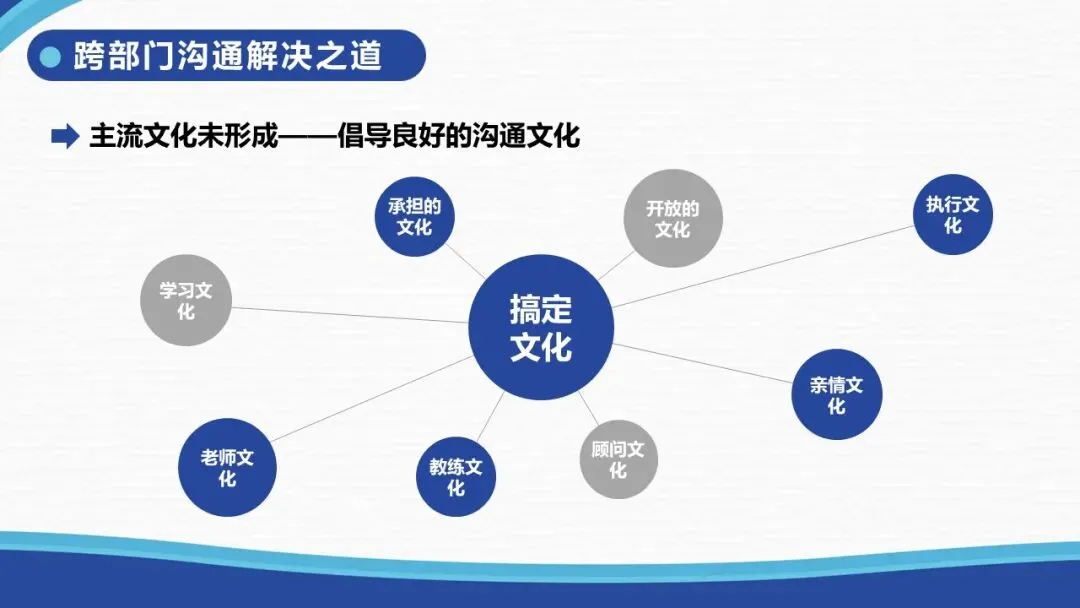 跨部门沟通解决之道

主流文化未形成——倡导良好的沟通文化

承担的文化

开放的文化

执行文化

学习文化

搞定文化

亲情文化

老师文化

教练文化

顾问文化